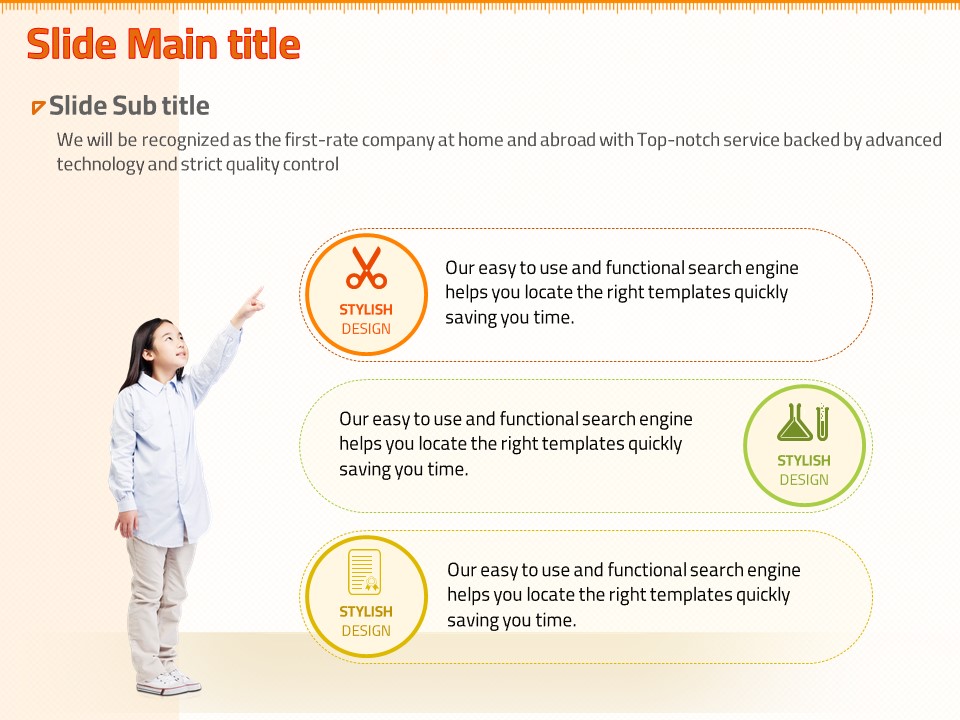 Slide Main title

Slide Sub title

We will be recognized as the first-rate company at home and abroad with Top-notch service backed by advanced technology and strict quality control

STYLISH DESIGN

Our easy to use and functional search engine helps you locate the right templates quickly saving you time.

Our easy to use and functional search engine helps you locate the right templates quickly saving you time.

STYLISH DESIGN

STYLISH DESIGN

Our easy to use and functional search engine helps you locate the right templates quickly saving you time.